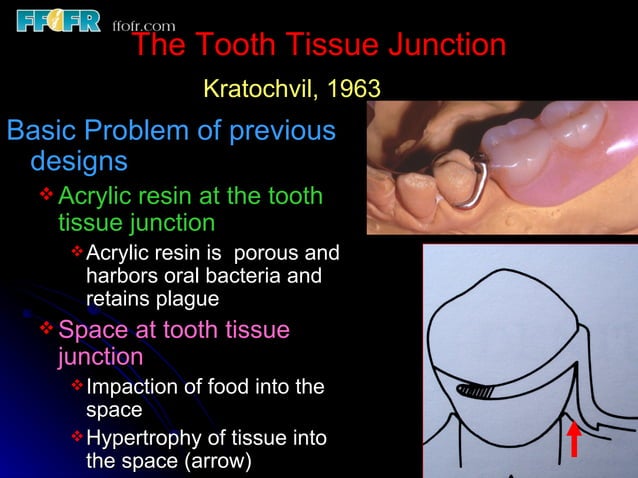 FFOFR ffofr.com

The Tooth Tissue Junction

Kratochvil, 1963

Basic Problem of previous designs

❖ Acrylic resin at the tooth tissue junction

❖ Acrylic resin is porous and harbors oral bacteria and retains plague

❖ Space at tooth tissue junction

❖ Impaction of food into the space

❖ Hypertrophy of tissue into the space (arrow)